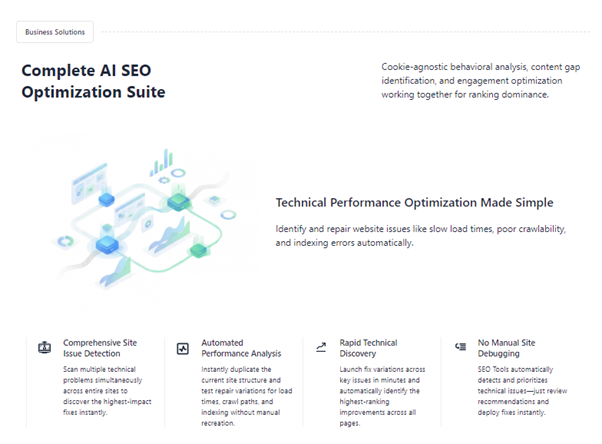 Business Solutions

Complete AI SEO Optimization Suite

Cookie-agnostic behavioral analysis, content gap identification, and engagement optimization working together for ranking dominance.

Technical Performance Optimization Made Simple

Identify and repair website issues like slow load times, poor crawlability, and indexing errors automatically.

Comprehensive Site Issue Detection

Scan multiple technical problems simultaneously across entire sites to discover the highest-impact fixes instantly.

Automated Performance Analysis

Instantly duplicate the current site structure and test repair variations for load times, crawl paths, and indexing without manual recreation.

Rapid Technical Discovery

Launch fix variations across key issues in minutes and automatically identify the highest-ranking improvements across all pages.

No Manual Site Debugging

SEO Tools automatically detects and prioritizes technical issues—just review recommendations and deploy fixes instantly.